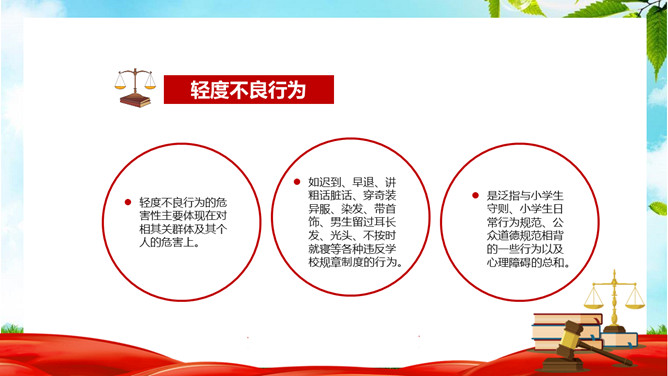 轻度不良行为

轻度不良行为的危害性主要体现在对相其关群体及其个人的危害上。

如迟到、早退、讲粗话脏话、穿奇装异服、染发、带首饰、男生留过耳长发、光头、不按时就寝等各种违反学校规章制度的行为。

是泛指与小学生守则、小学生日常行为规范、公众道德规范相背的一些行为以及心理障碍的总和。